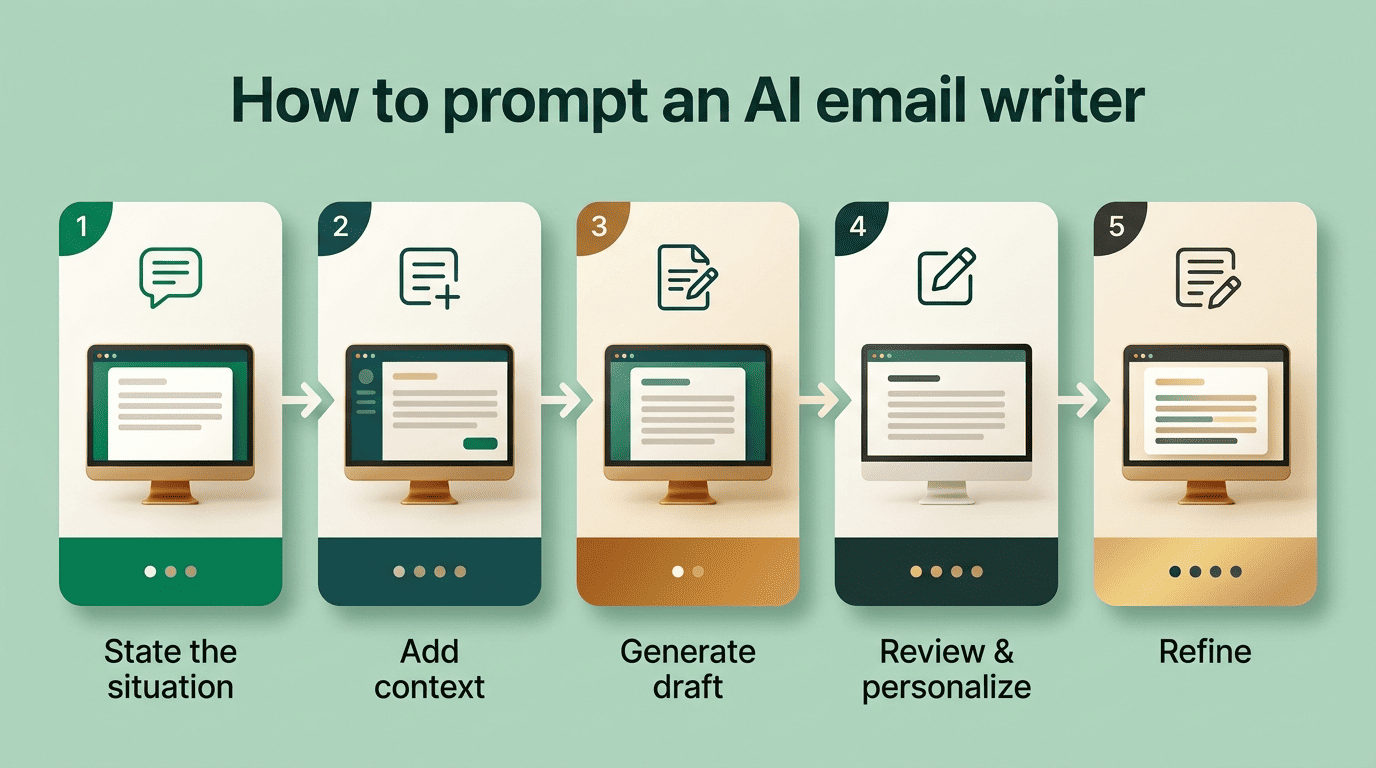 How to prompt an AI email writer

1

State the situation

2

Add context

3

Generate draft

4

Review & personalize

5

Refine